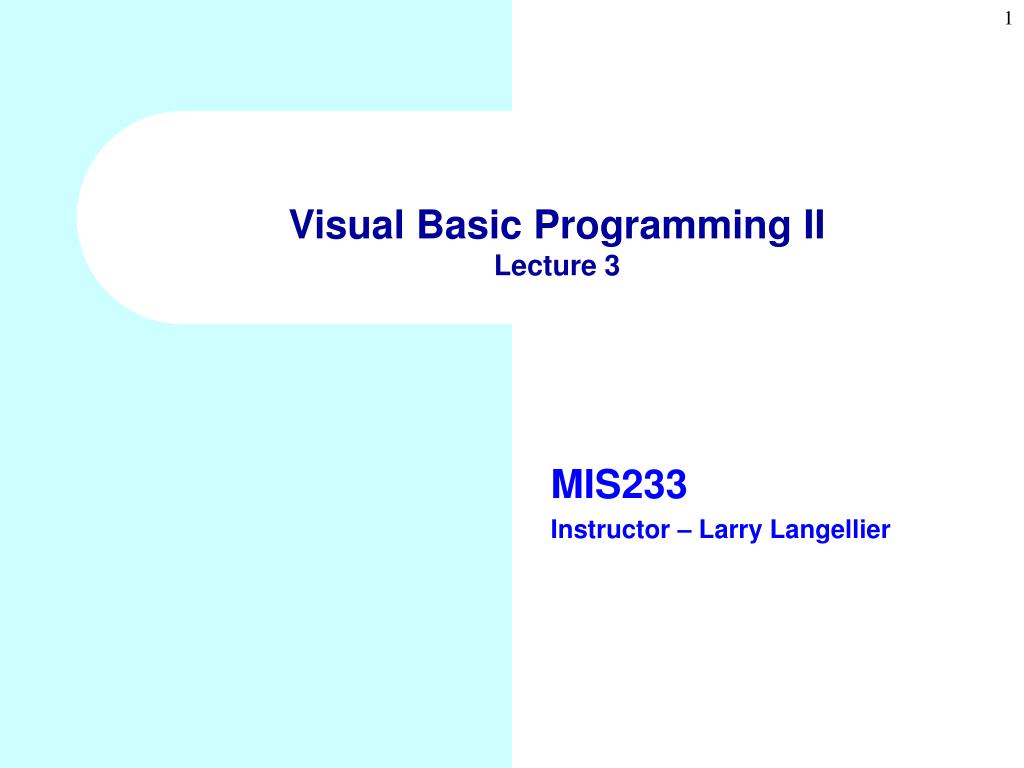 1

Visual Basic Programming II
Lecture 3

MIS233
Instructor – Larry Langellier